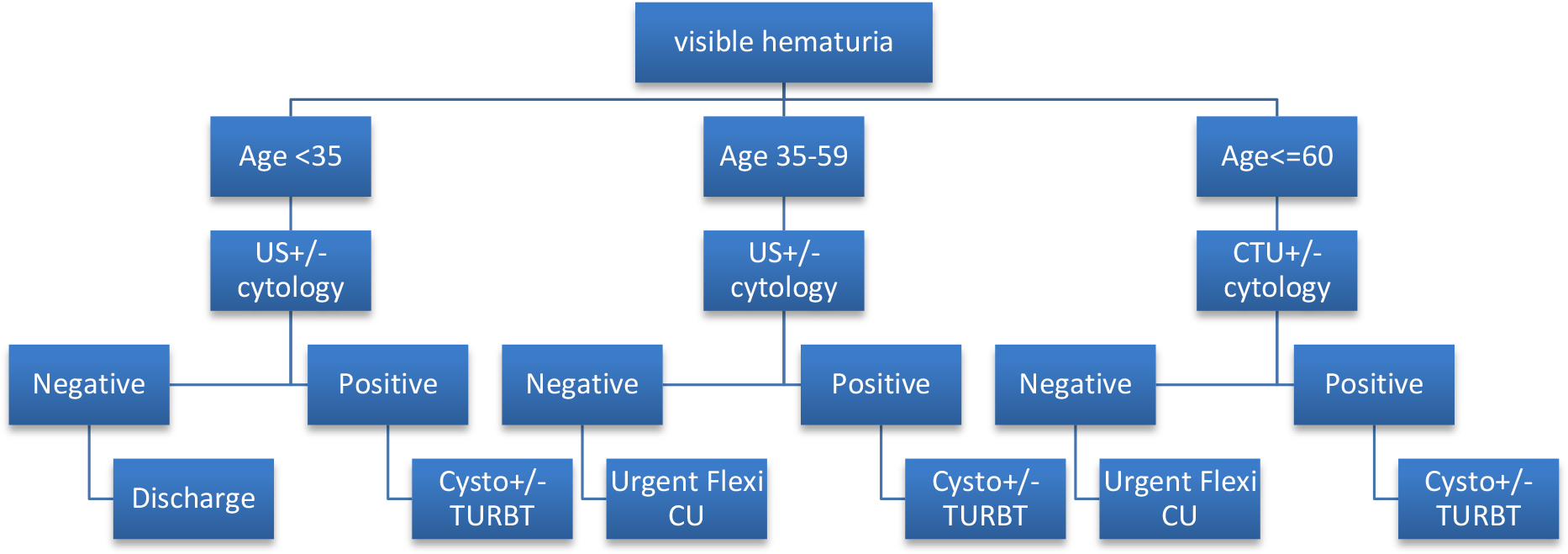 visible hematuria

Age <35

Age 35-59

Age<=60

US+/- cytology

US+/- cytology

CTU+/- cytology

Negative

Positive

Negative

Positive

Negative

Positive

Discharge

Cysto+/- TURBT

Urgent Flexi CU

Cysto+/- TURBT

Urgent Flexi CU

Cysto+/- TURBT